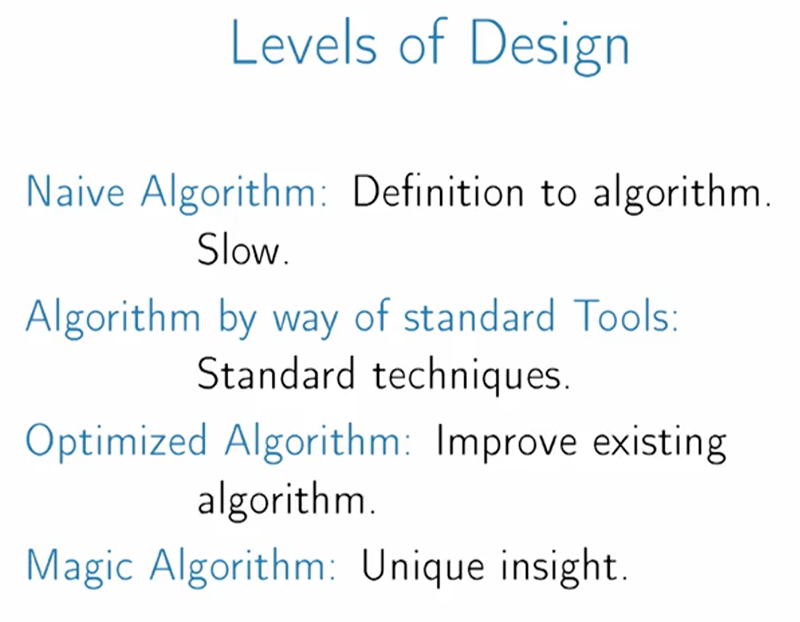 Levels of Design

Naive Algorithm: Definition to algorithm. Slow.

Algorithm by way of standard Tools: Standard techniques.

Optimized Algorithm: Improve existing algorithm.

Magic Algorithm: Unique insight.